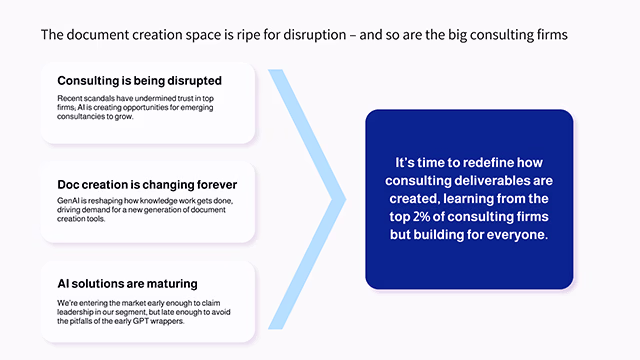 The document creation space is ripe for disruption – and so are the big consulting firms

Consulting is being disrupted

Recent scandals have undermined trust in top firms, AI is creating opportunities for emerging consultancies to grow.

Doc creation is changing forever

GenAI is reshaping how knowledge work gets done, driving demand for a new generation of document creation tools.

AI solutions are maturing

We're entering the market early enough to claim leadership in our segment, but late enough to avoid the pitfalls of the early GPT wrappers.

It's time to redefine how consulting deliverables are created, learning from the top 2% of consulting firms but building for everyone.